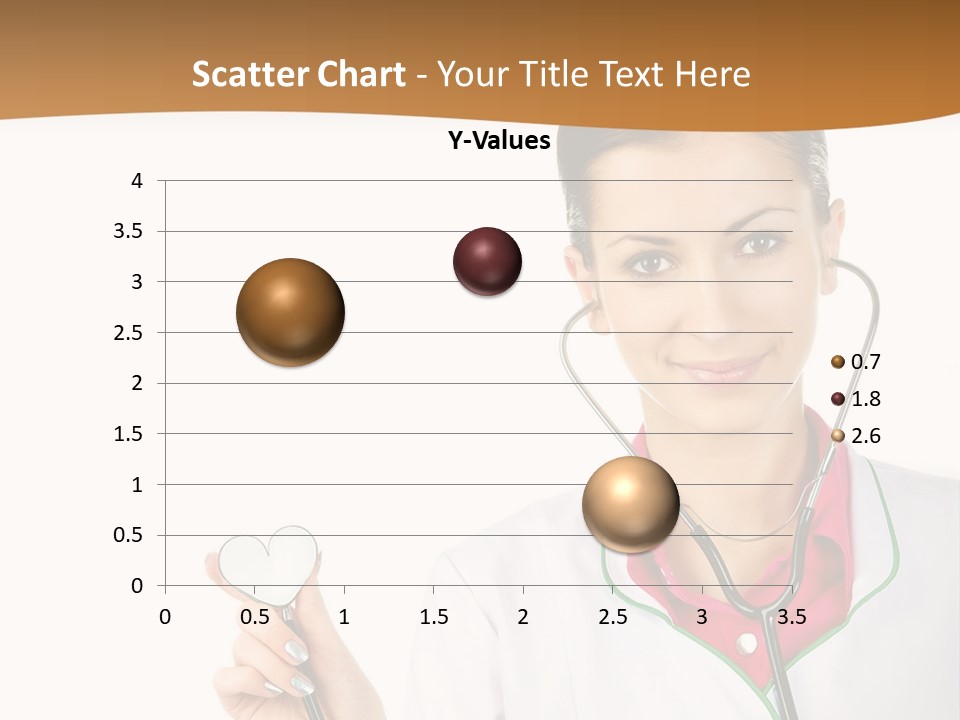 Scatter Chart - Your Title Text Here

Y-Values

4
3.5
3
2.5
2
1.5
1
0.5
0

0 0.5 1 1.5 2 2.5 3 3.5

0.7
1.8
2.6